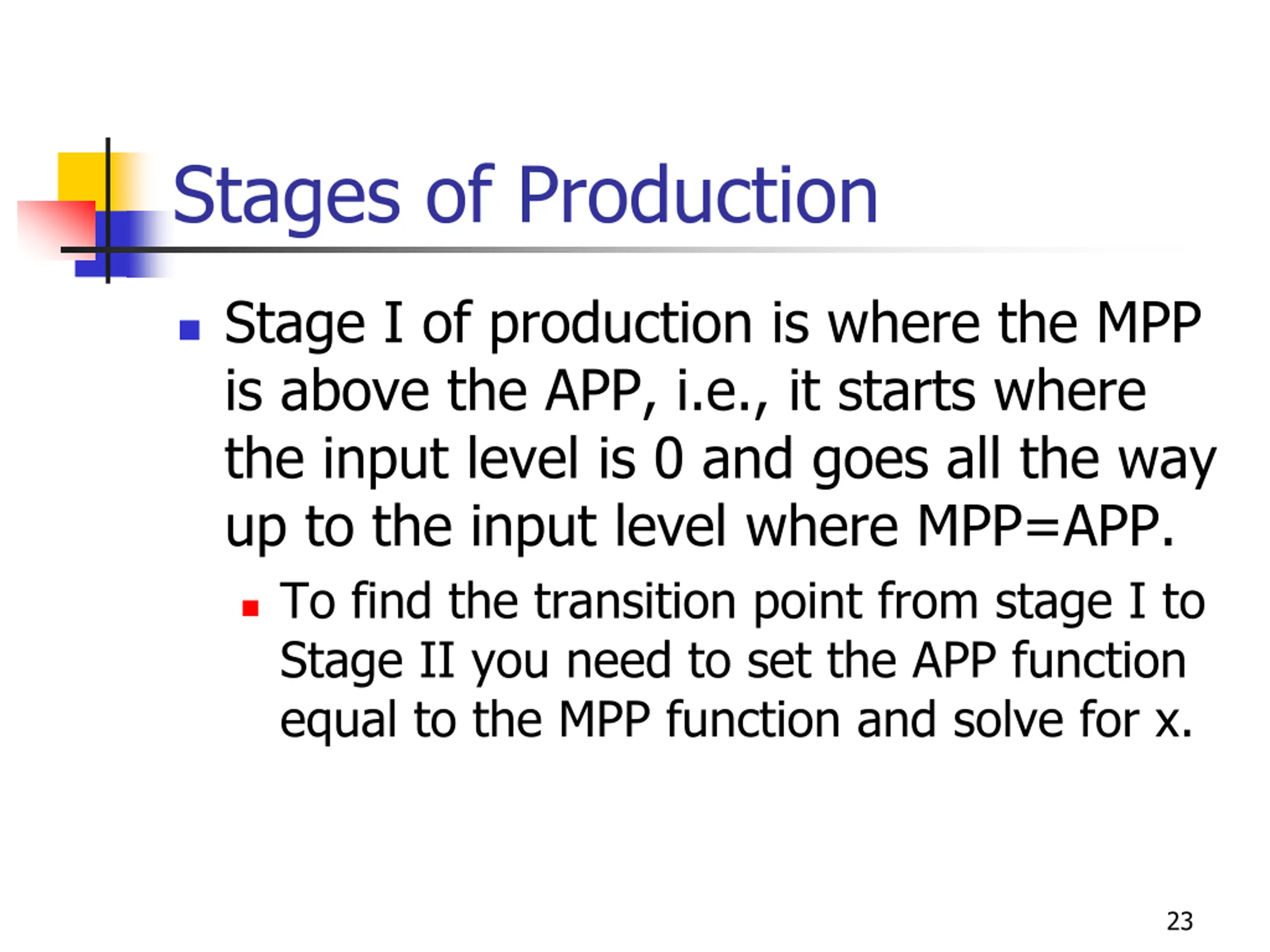 Stages of Production

Stage I of production is where the MPP is above the APP, i.e., it starts where the input level is 0 and goes all the way up to the input level where MPP=APP.

To find the transition point from stage I to Stage II you need to set the APP function equal to the MPP function and solve for x.

23